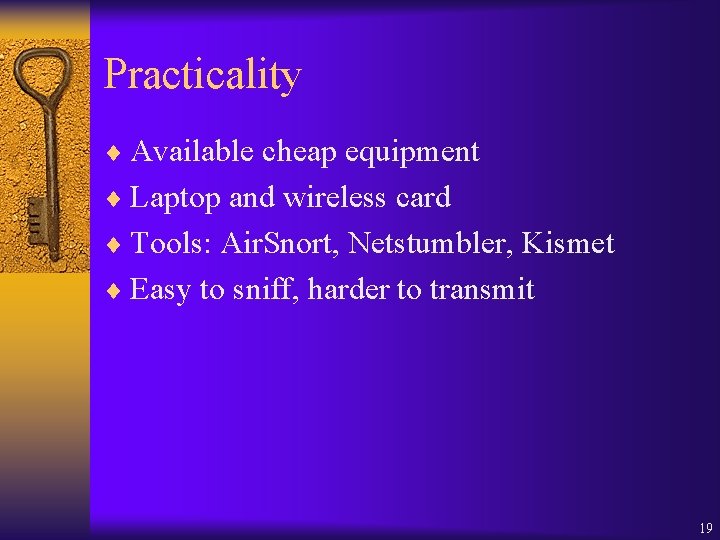 Practicality

♦ Available cheap equipment
♦ Laptop and wireless card
♦ Tools: AirSnort, Netstumbler, Kismet
♦ Easy to sniff, harder to transmit

19